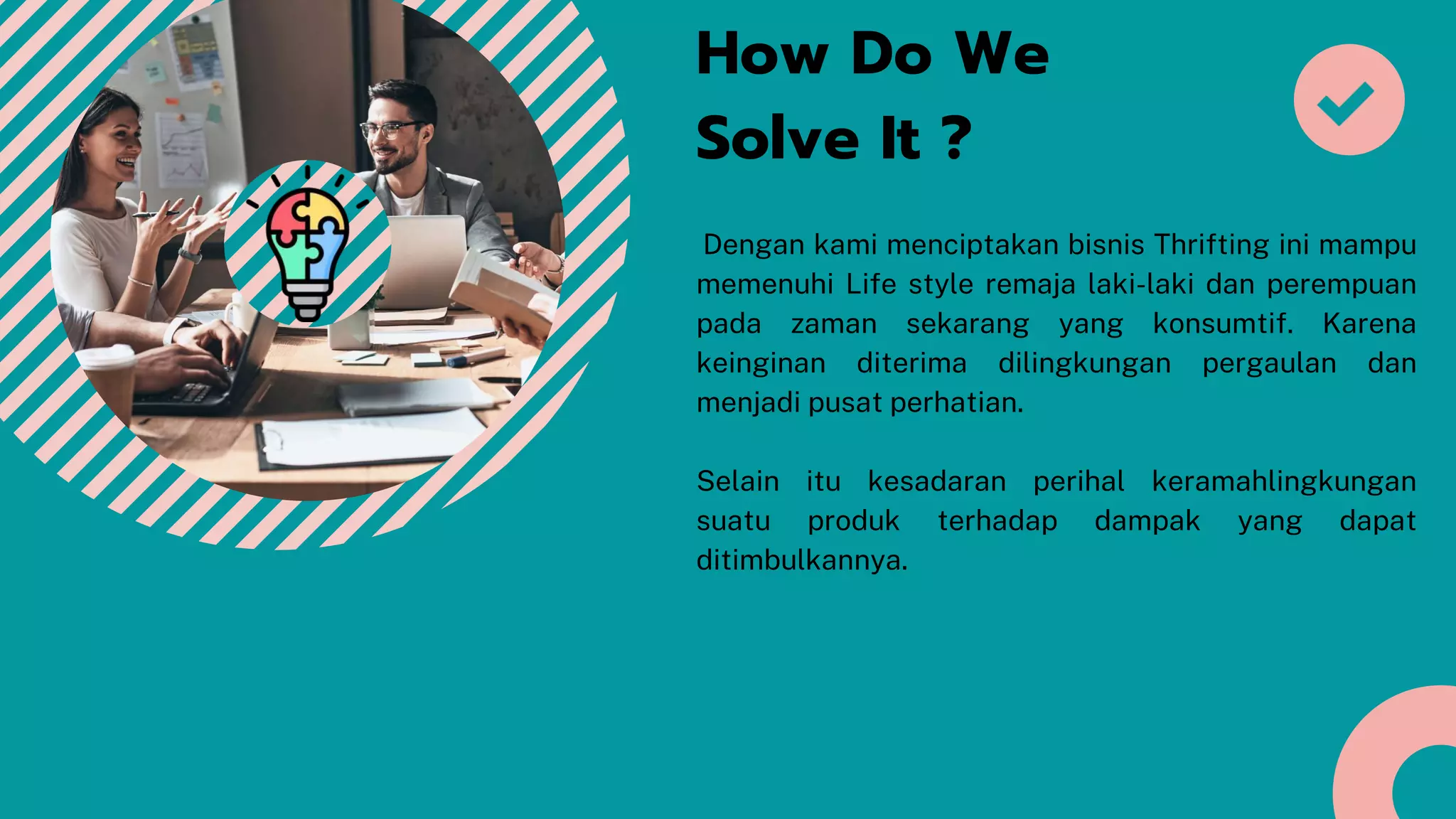 How Do We Solve It ?

Dengan kami menciptakan bisnis Thrifting ini mampu memenuhi Life style remaja laki-laki dan perempuan pada zaman sekarang yang konsumtif. Karena keinginan diterima dilingkungan pergaulan dan menjadi pusat perhatian.

Selain itu kesadaran perihal keramahlingkungan suatu produk terhadap dampak yang dapat ditimbulkannya.